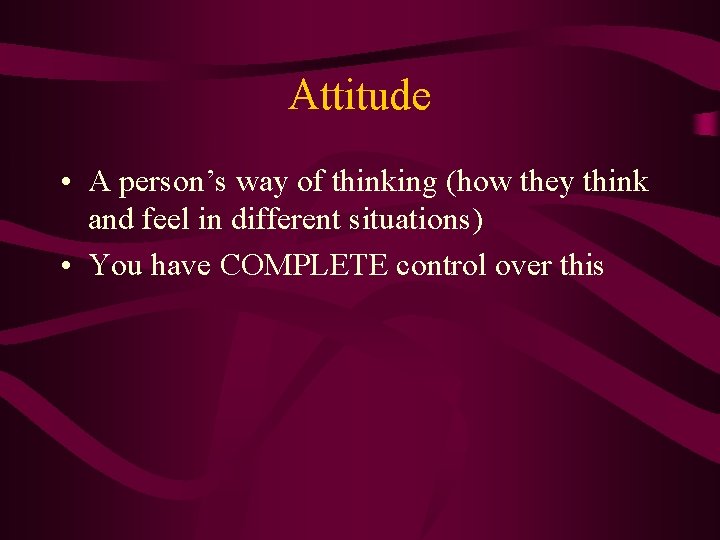 Attitude

• A person’s way of thinking (how they think and feel in different situations)
• You have COMPLETE control over this